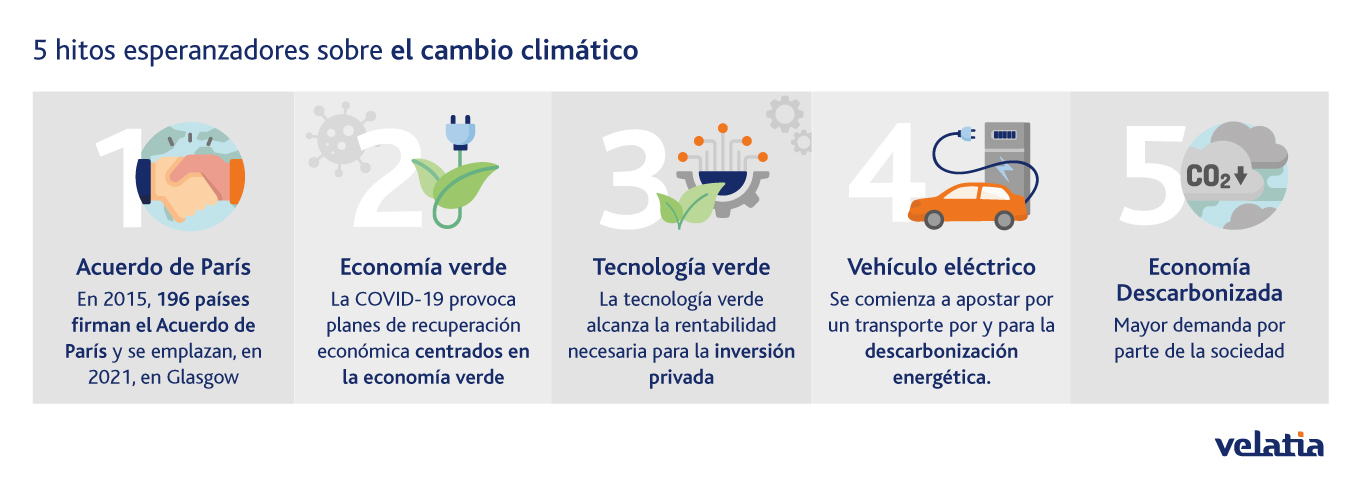 5 hitos esperanzadores sobre el cambio climático

1

Acuerdo de París

En 2015, 196 países firman el Acuerdo de París y se emplazan, en 2021, en Glasgow

2

Economía verde

La COVID-19 provoca planes de recuperación económica centrados en la economía verde

3

Tecnología verde

La tecnología verde alcanza la rentabilidad necesaria para la inversión privada

4

Vehículo eléctrico

Se comienza a apostar por un transporte por y para la descarbonización energética.

5

$CO_2$

Economía Descarbonizada

Mayor demanda por parte de la sociedad

velatia